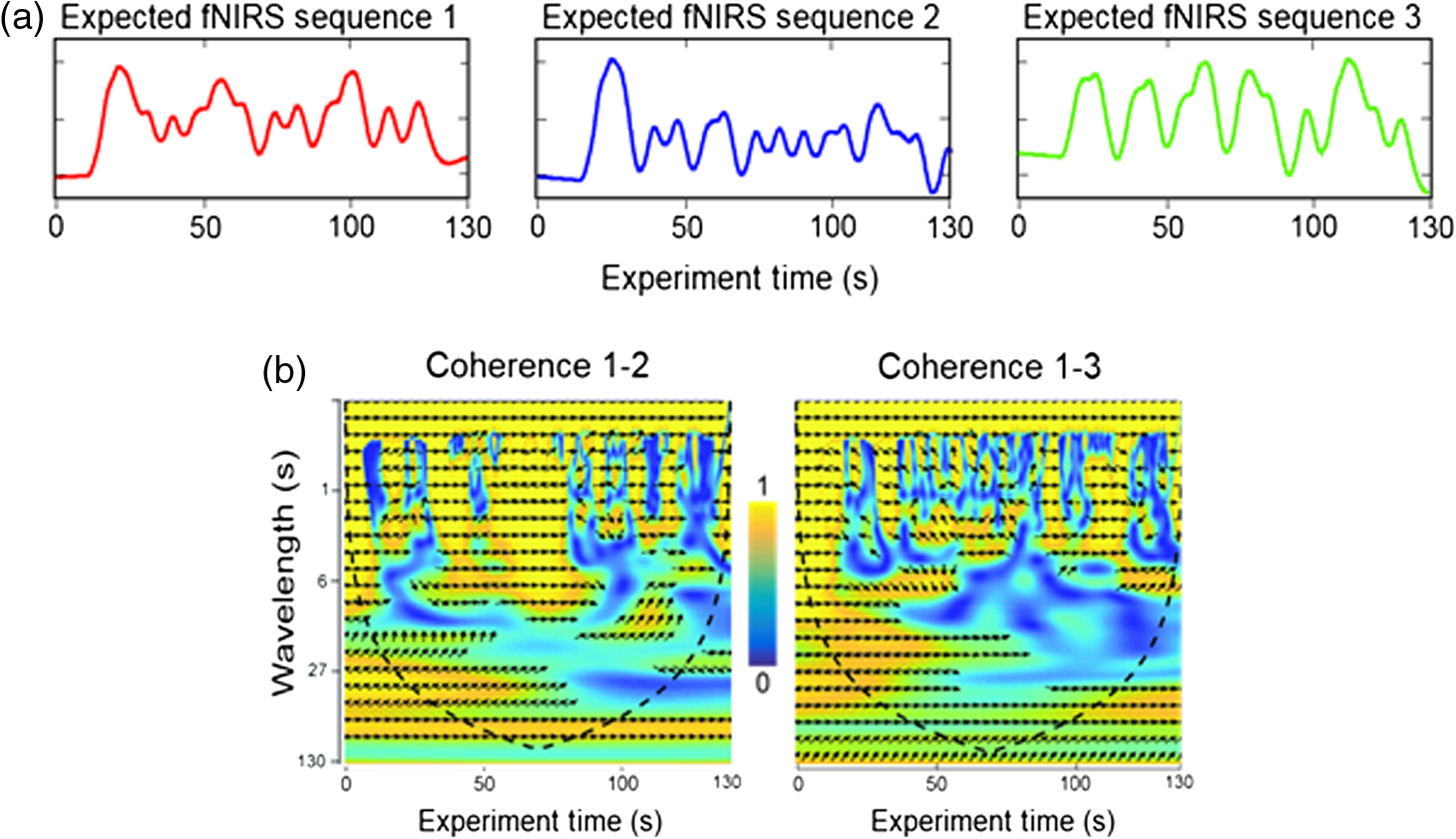 (a) Expected fNIRS sequence 1

0 50 100 130

Expected fNIRS sequence 2

0 50 100 130

Expected fNIRS sequence 3

0 50 100 130

Experiment time (s)

(b) Coherence 1-2

Wavelength (s)

1 6 27 130

0 50 100 130

Experiment time (s)

1

0

Coherence 1-3

0 50 100 130

Experiment time (s)